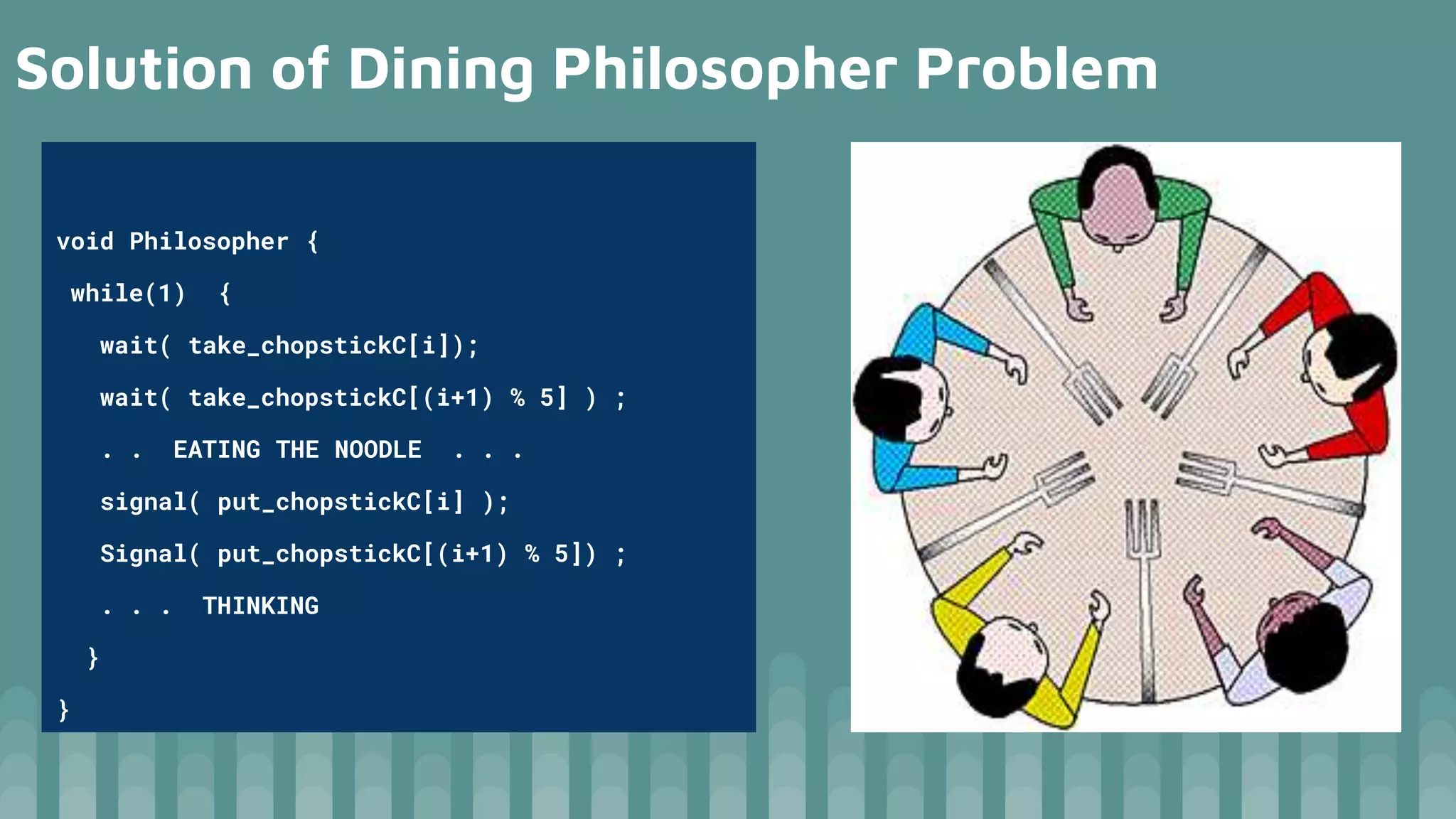 Solution of Dining Philosopher Problem

void Philosopher {

while(1) {

wait( take_chopstickC[i]);

wait( take_chopstickC[(i+1) % 5] ) ;

. . EATING THE NOODLE . . .

signal( put_chopstickC[i] );

Signal( put_chopstickC[(i+1) % 5]) ;

. . . THINKING

}

}